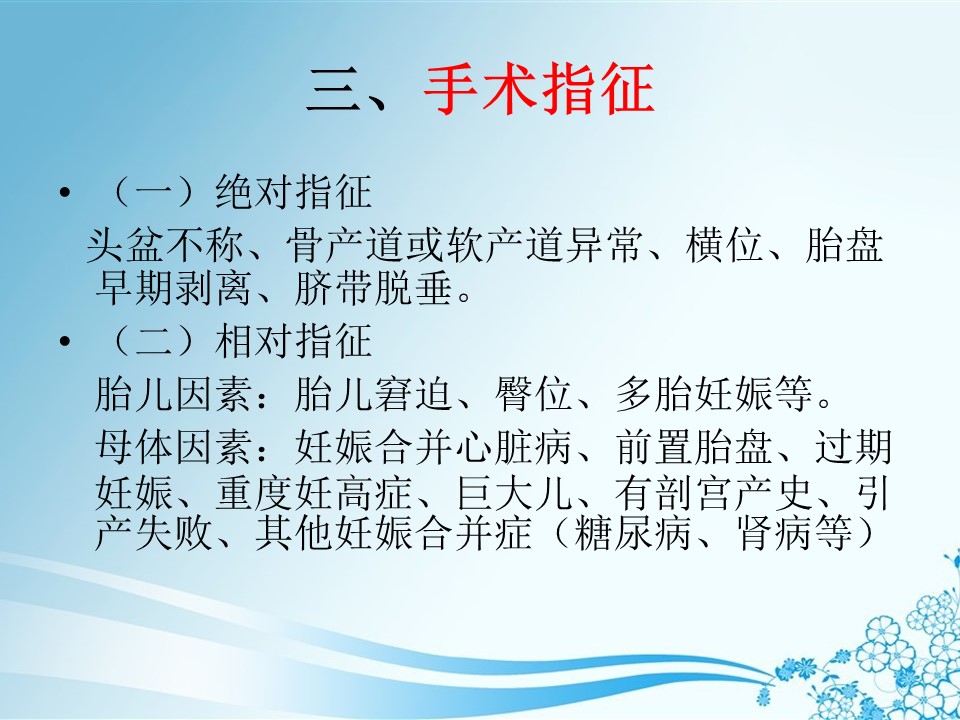 三、手术指征

• （一）绝对指征

头盆不称、骨产道或软产道异常、横位、胎盘早期剥离、脐带脱垂。

• （二）相对指征

胎儿因素：胎儿窘迫、臀位、多胎妊娠等。

母体因素：妊娠合并心脏病、前置胎盘、过期妊娠、重度妊高症、巨大儿、有剖宫产史、引产失败、其他妊娠合并症（糖尿病、肾病等）